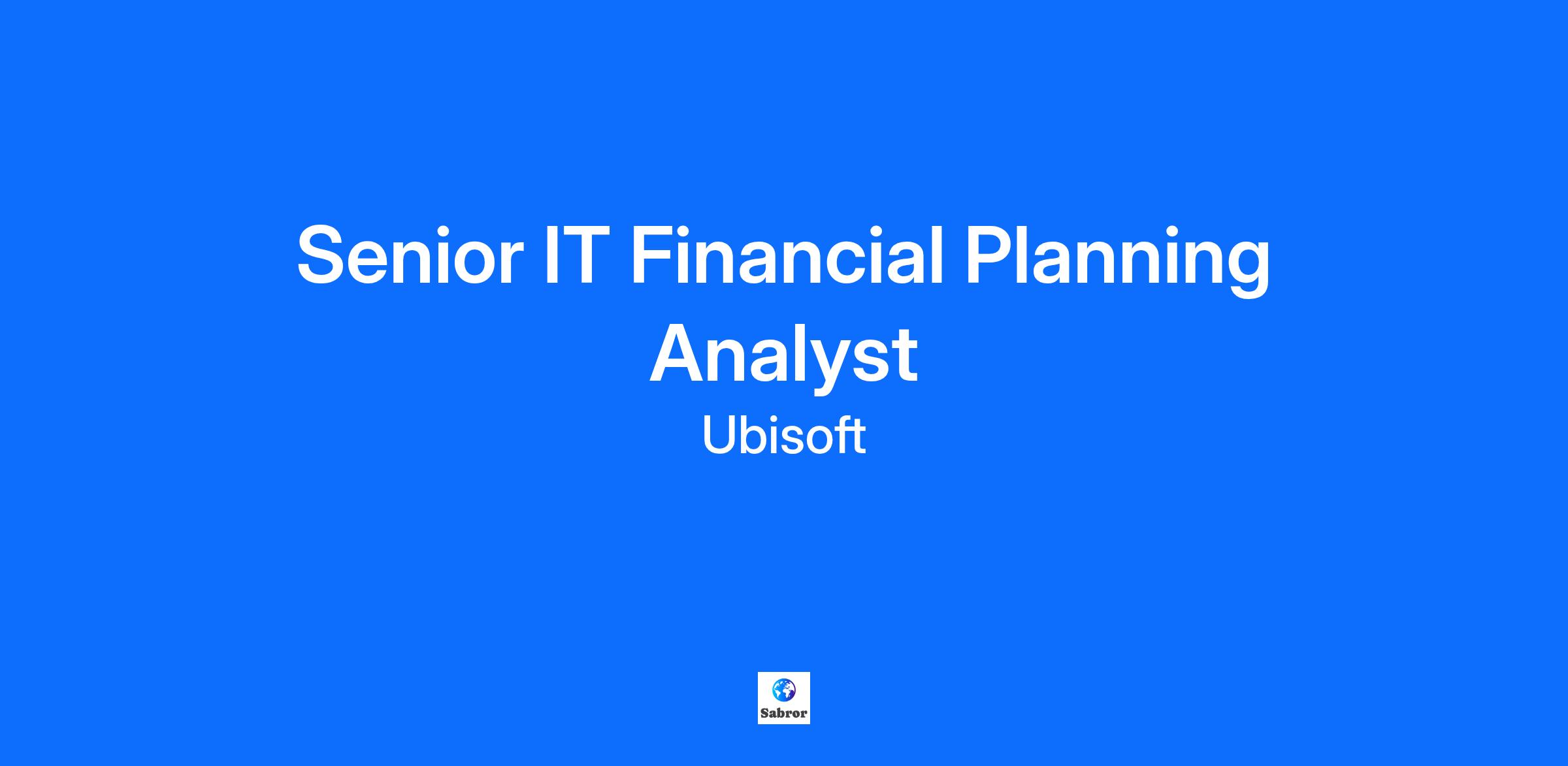 Senior IT Financial Planning Analyst

Ubisoft

Sabror